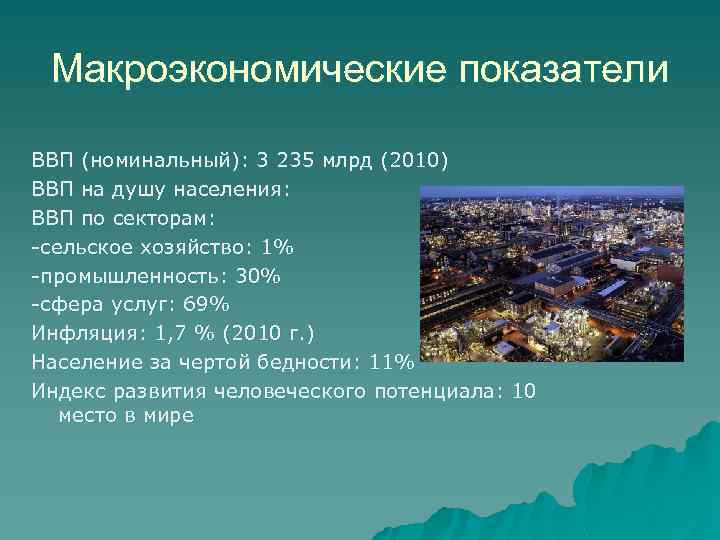 Макроэкономические показатели

ВВП (номинальный): 3 235 млрд (2010)
ВВП на душу населения:
ВВП по секторам:
-сельское хозяйство: 1%
-промышленность: 30%
-сфера услуг: 69%
Инфляция: 1,7 % (2010 г.)
Население за чертой бедности: 11%
Индекс развития человеческого потенциала: 10 место в мире